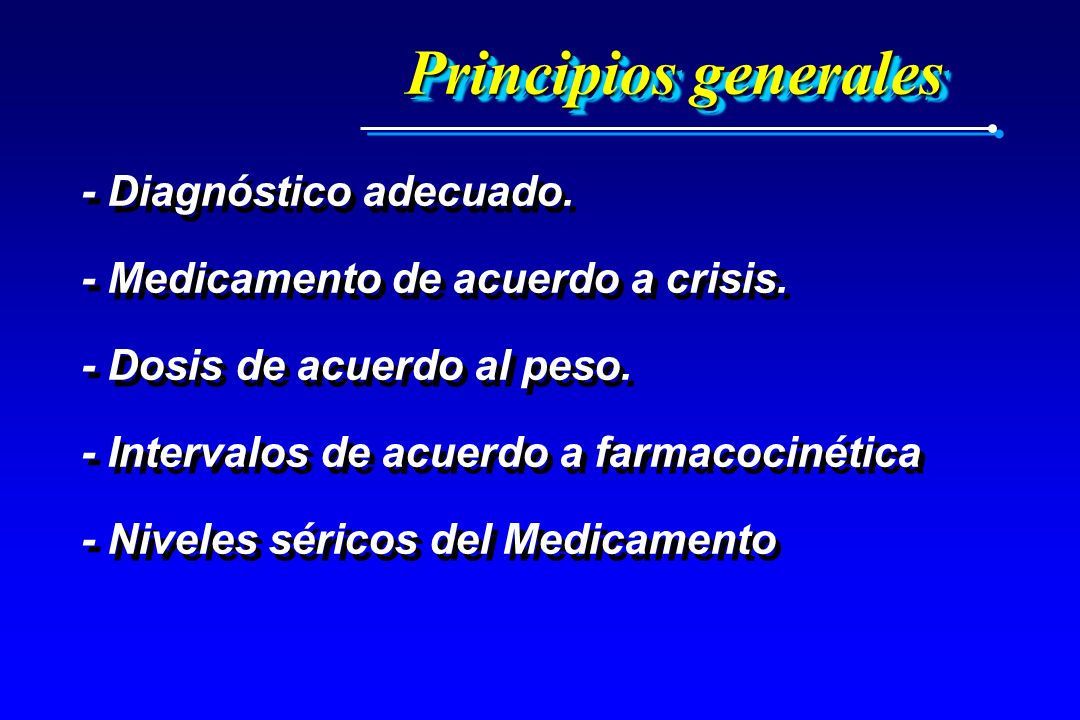 Principios generales

- Diagnóstico adecuado.

- Medicamento de acuerdo a crisis.

- Dosis de acuerdo al peso.

- Intervalos de acuerdo a farmacocinética

- Niveles séricos del Medicamento